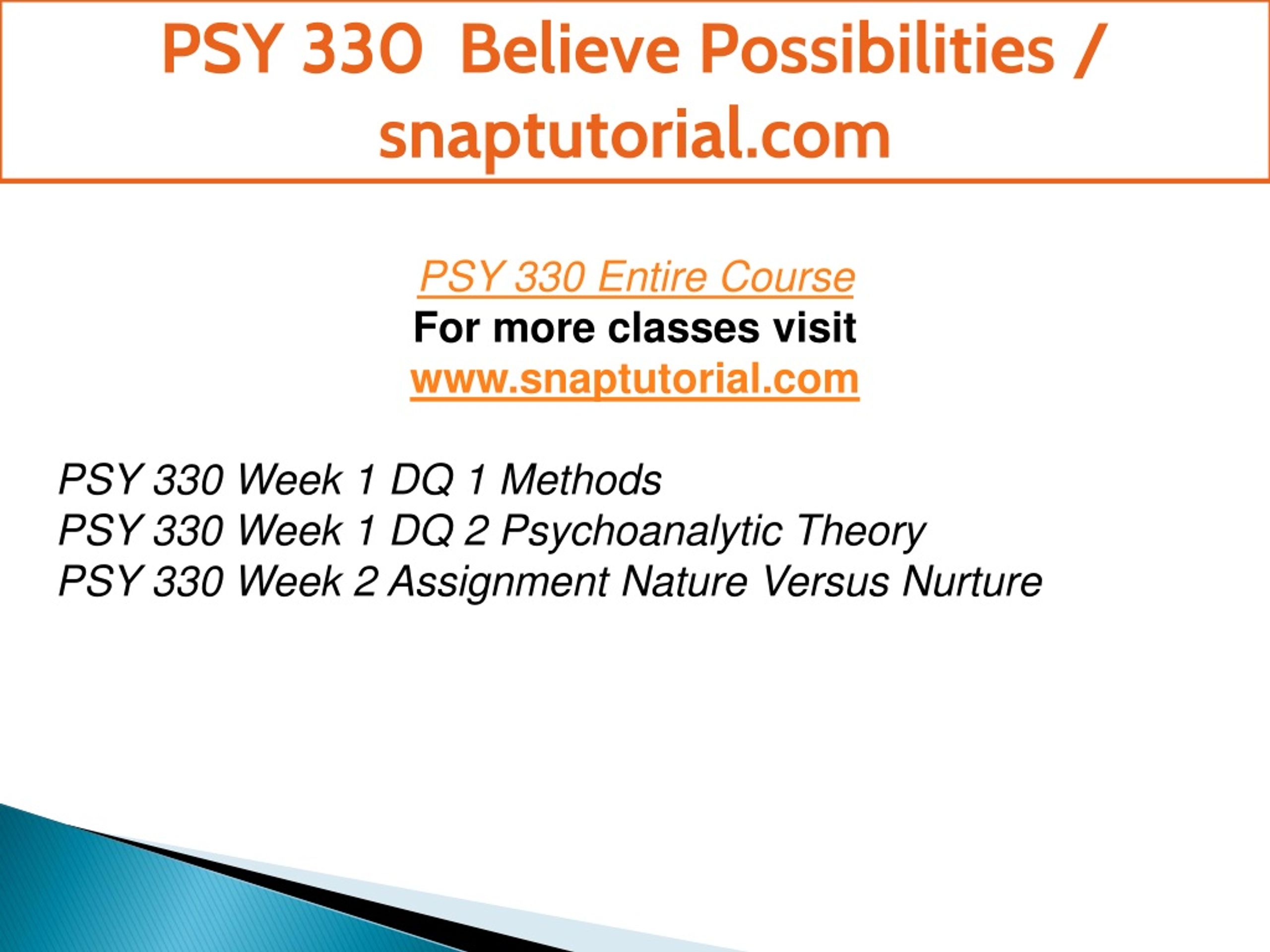 PSY 330 Believe Possibilities / snaptutorial.com

PSY 330 Entire Course
For more classes visit
www.snaptutorial.com

PSY 330 Week 1 DQ 1 Methods
PSY 330 Week 1 DQ 2 Psychoanalytic Theory
PSY 330 Week 2 Assignment Nature Versus Nurture